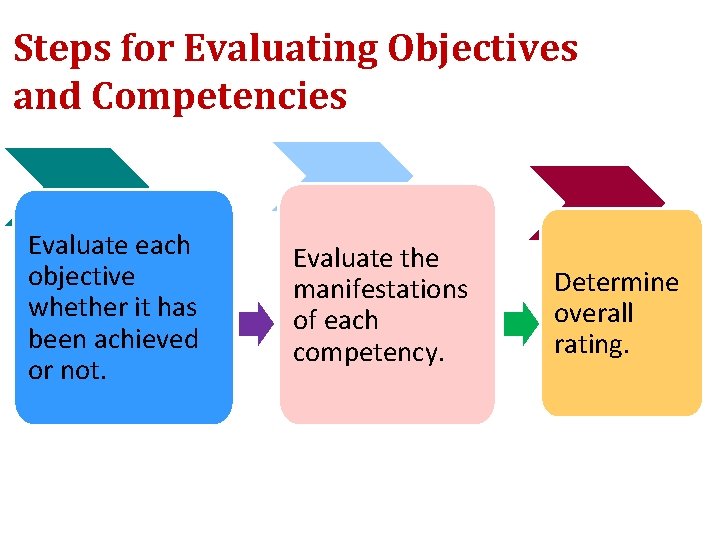 Steps for Evaluating Objectives and Competencies

Evaluate each objective whether it has been achieved or not.

Evaluate the manifestations of each competency.

Determine overall rating.